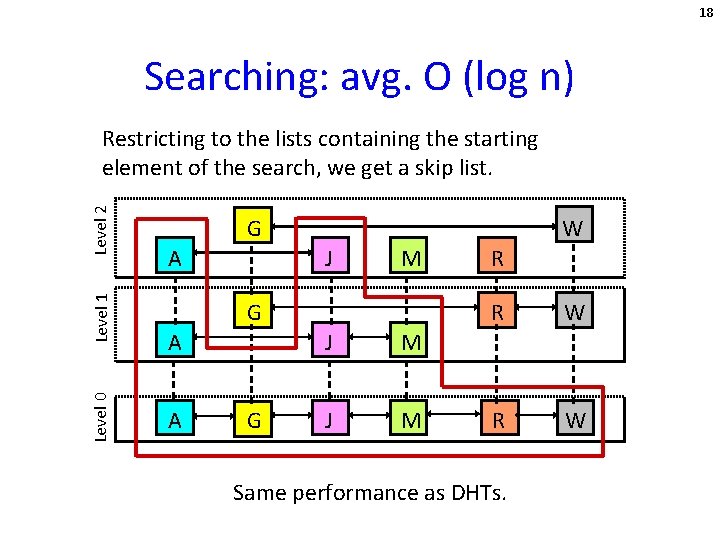 18

Searching: avg. O (log n)

Restricting to the lists containing the starting element of the search, we get a skip list.

Level 2
G
W
A
J
M
R

Level 1
G
R
W
A
J
M

Level 0
A
G
J
M
R
W

Same performance as DHTs.